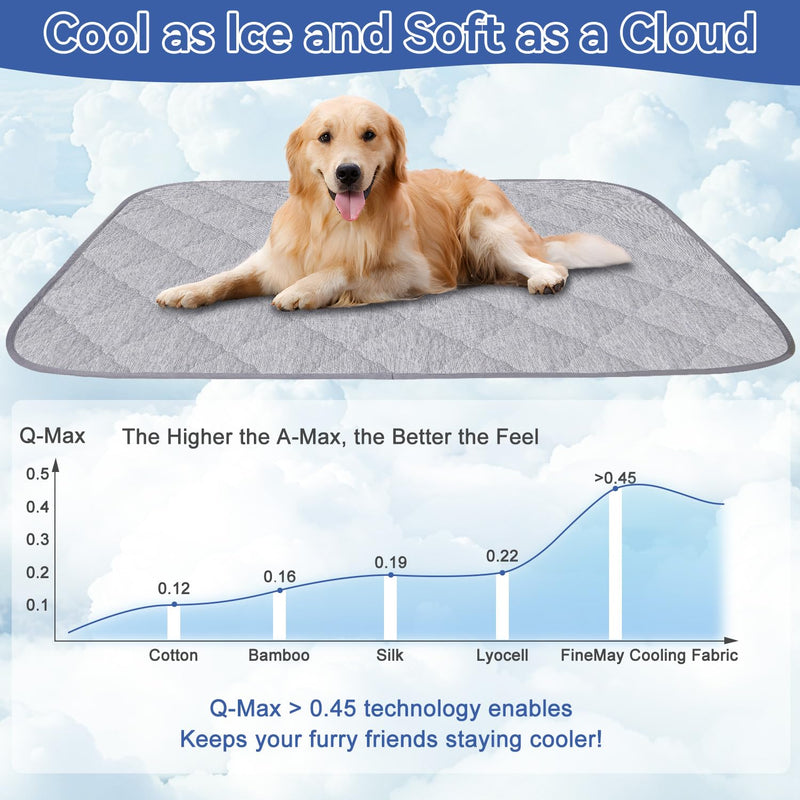 Cool as Ice and Soft as a Cloud

Q-Max

The Higher the A-Max, the Better the Feel

0.5
0.4
0.3
0.2
0.1

0.12
0.16
0.19
0.22
>0.45

Cotton
Bamboo
Silk
Lyocell
FineMay Cooling Fabric

Q-Max > 0.45 technology enables
Keeps your furry friends staying cooler!